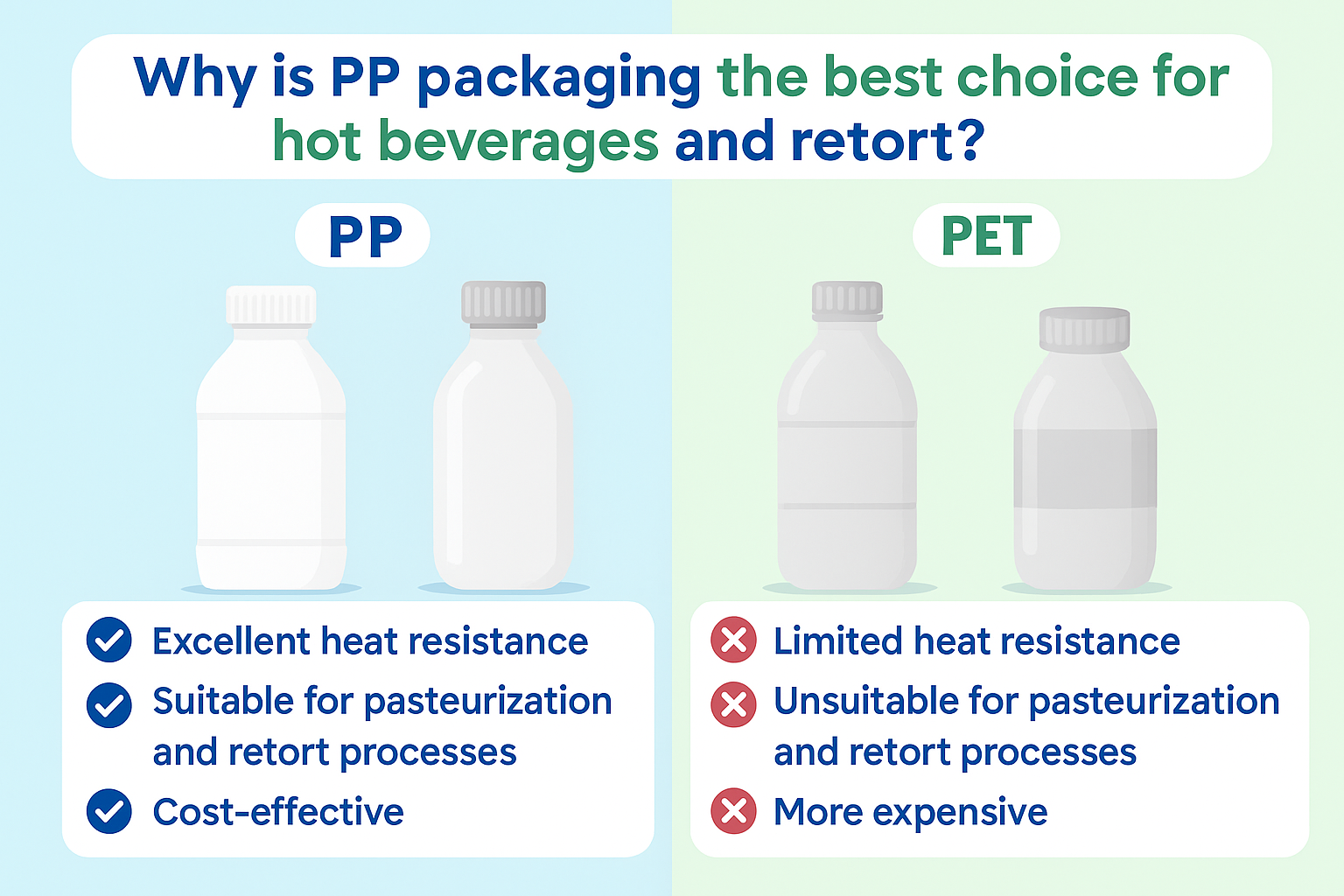 Why is PP packaging the best choice for hot beverages and retort?

PP

Excellent heat resistance
Suitable for pasteurization and retort processes
Cost-effective

PET

Limited heat resistance
Unsuitable for pasteurization and retort processes
More expensive